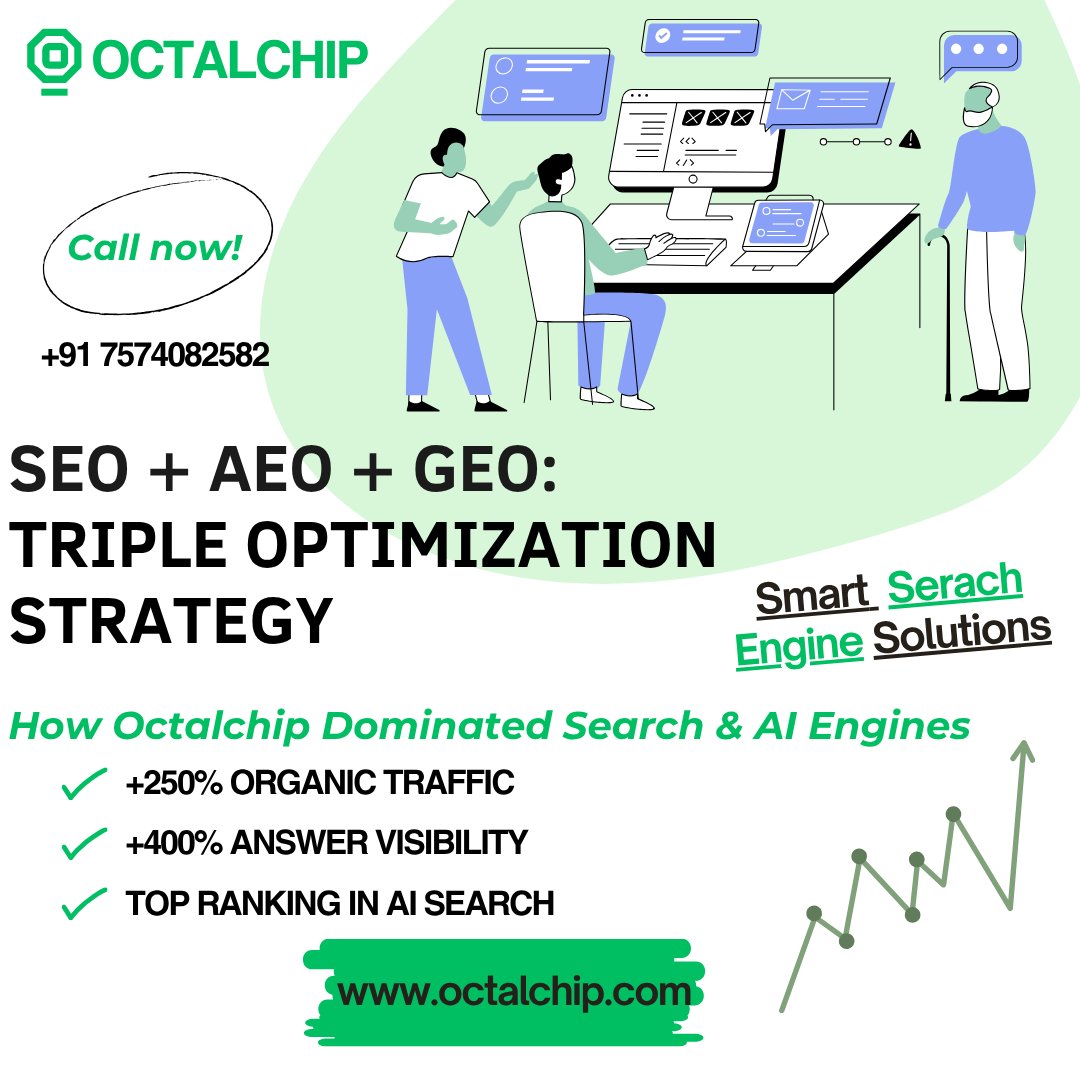 OCTALCHIP

Call now!

+91 7574082582

SEO + AEO + GEO: TRIPLE OPTIMIZATION STRATEGY

Smart Serach Engine Solutions

How Octalchip Dominated Search & AI Engines

+250% ORGANIC TRAFFIC

+400% ANSWER VISIBILITY

TOP RANKING IN AI SEARCH

www.octalchip.com